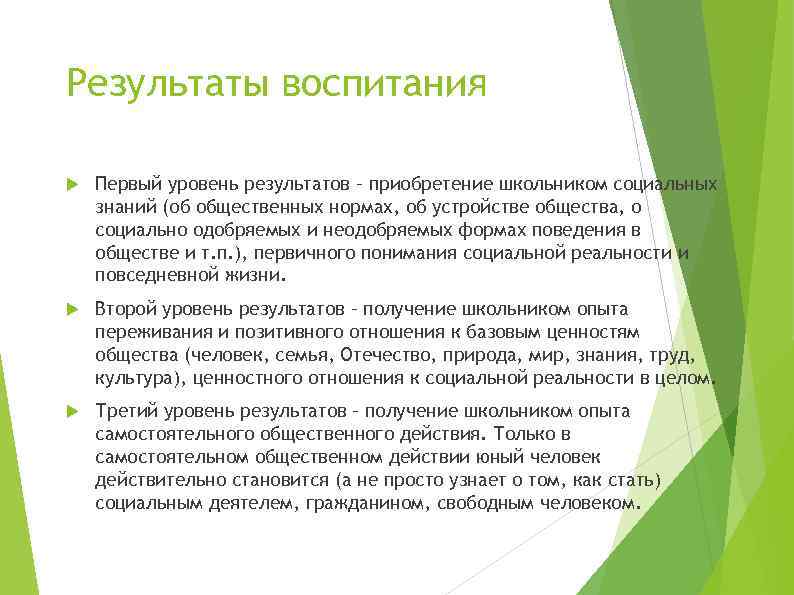 Результаты воспитания

Первый уровень результатов – приобретение школьником социальных знаний (об общественных нормах, об устройстве общества, о социально одобряемых и неодобряемых формах поведения в обществе и т.п.), первичного понимания социальной реальности и повседневной жизни.

Второй уровень результатов – получение школьником опыта переживания и позитивного отношения к базовым ценностям общества (человек, семья, Отечество, природа, мир, знания, труд, культура), ценностного отношения к социальной реальности в целом.

Третий уровень результатов – получение школьником опыта самостоятельного общественного действия. Только в самостоятельном общественном действии юный человек действительно становится (а не просто узнает о том, как стать) социальным деятелем, гражданином, свободным человеком.